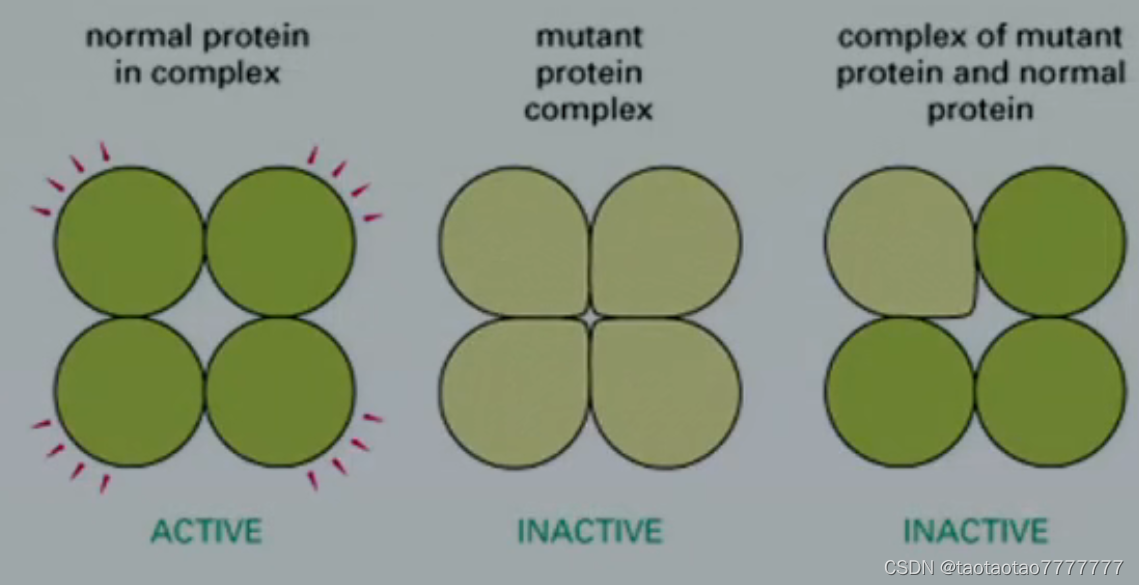 normal protein in complex

mutant protein complex

complex of mutant protein and normal protein

ACTIVE

INACTIVE

INACTIVE

CSDN @taotaotao7777777